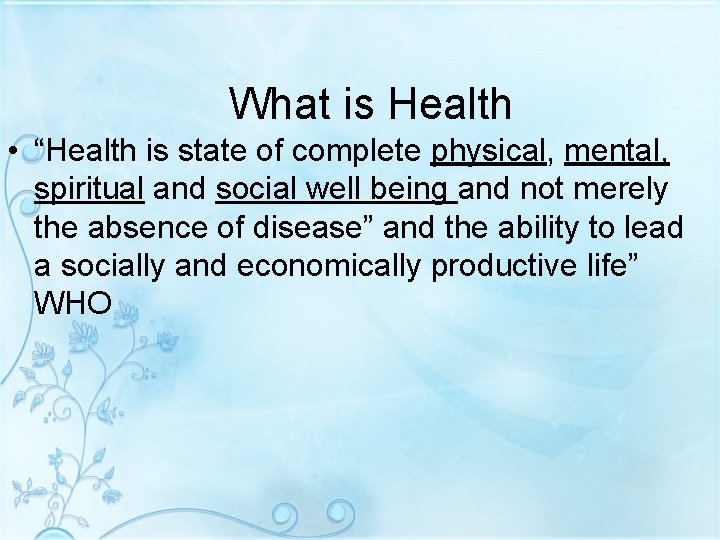 What is Health

• “Health is state of complete physical, mental, spiritual and social well being and not merely the absence of disease” and the ability to lead a socially and economically productive life” WHO